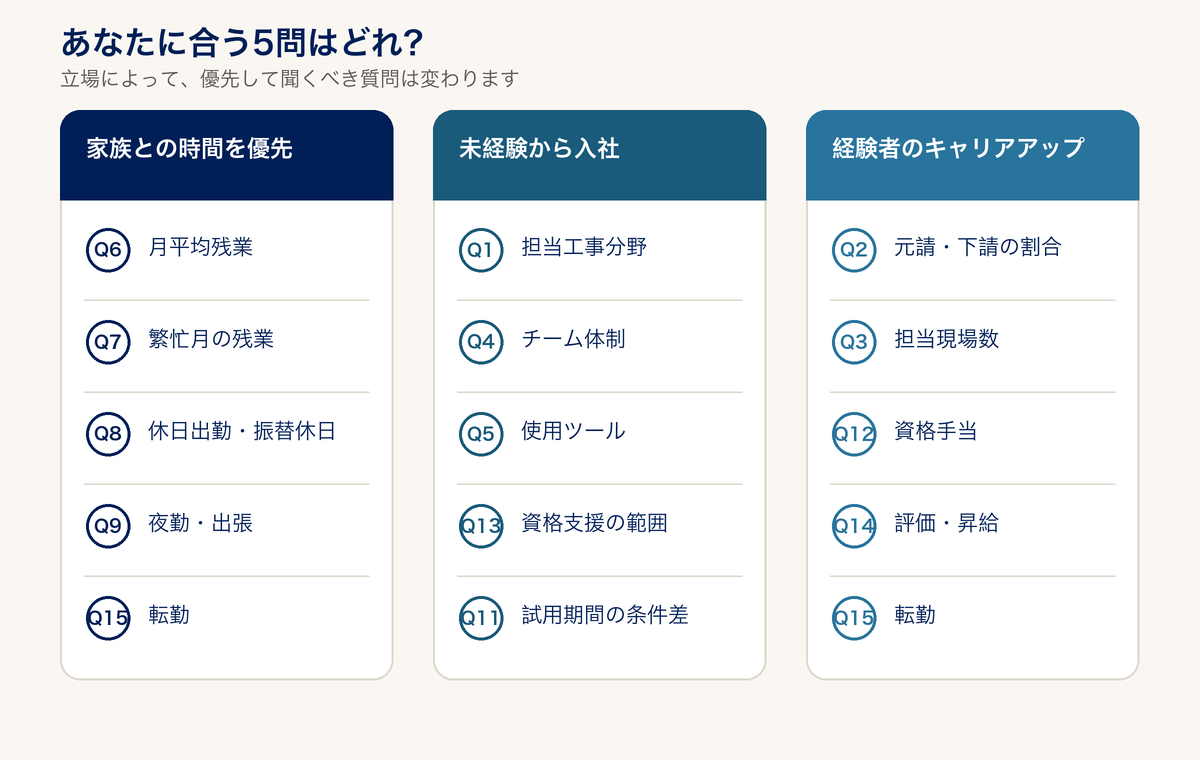 あなたに合う5問はどれ?

立場によって、優先して聞くべき質問は変わります

家族との時間を優先

Q6 月平均残業

Q7 繁忙月の残業

Q8 休日出勤・振替休日

Q9 夜勤・出張

Q15 転勤

未経験から入社

Q1 担当工事分野

Q4 チーム体制

Q5 使用ツール

Q13 資格支援の範囲

Q11 試用期間の条件差

経験者のキャリアアップ

Q2 元請・下請の割合

Q3 担当現場数

Q12 資格手当

Q14 評価・昇給

Q15 転勤